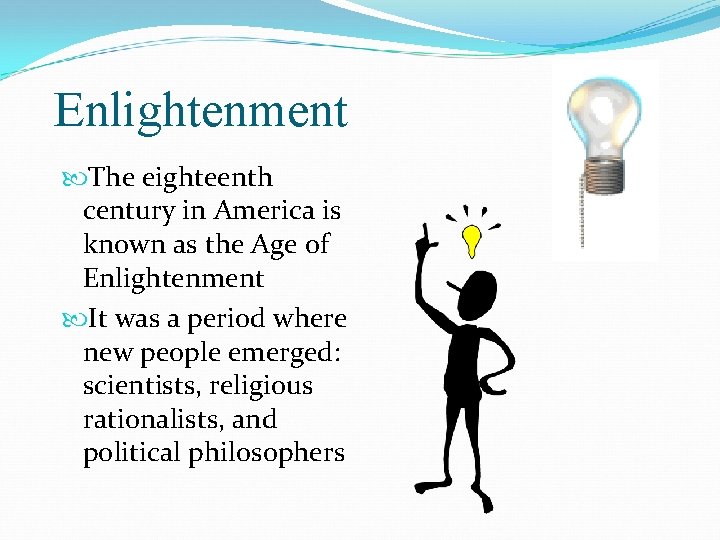 Enlightenment

The eighteenth century in America is known as the Age of Enlightenment

It was a period where new people emerged: scientists, religious rationalists, and political philosophers